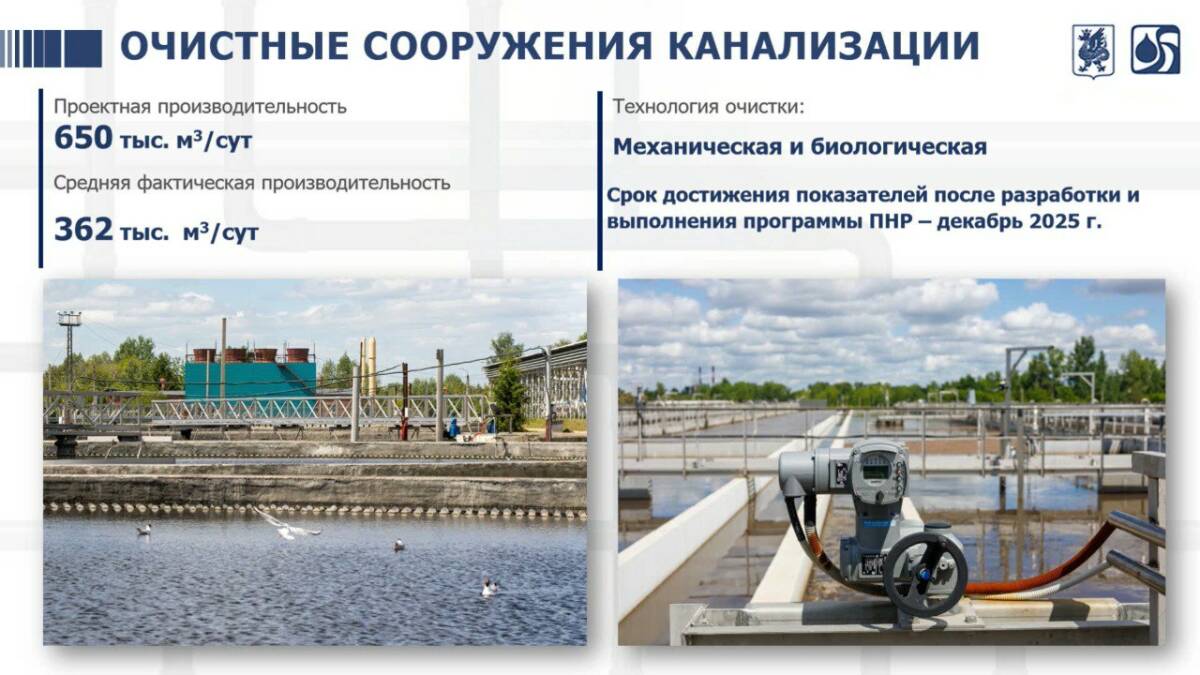 ОЧИСТНЫЕ СООРУЖЕНИЯ КАНАЛИЗАЦИИ

Проектная производительность
650 тыс. м$^3$/сут
Средняя фактическая производительность
362 тыс. м$^3$/сут

Технология очистки:
Механическая и биологическая

Срок достижения показателей после разработки и выполнения программы ПНР – декабрь 2025 г.